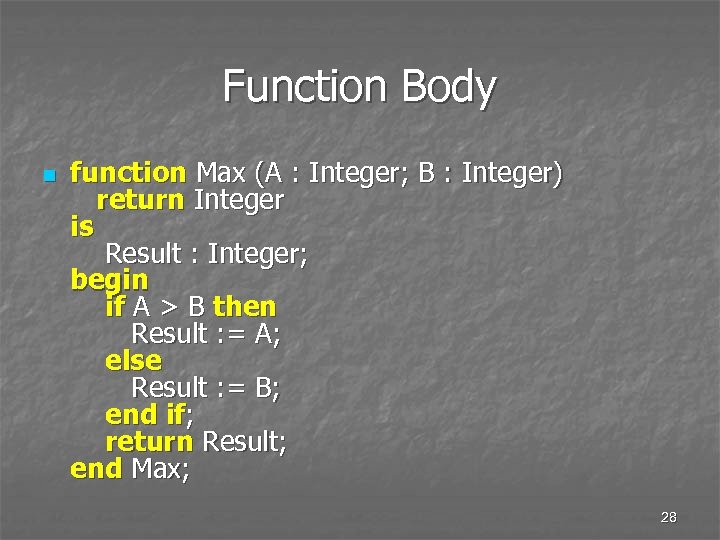 Function Body

function Max (A : Integer; B : Integer)
return Integer
is
Result : Integer;
begin
if A > B then
Result := A;
else
Result := B;
end if;
return Result;
end Max;

28